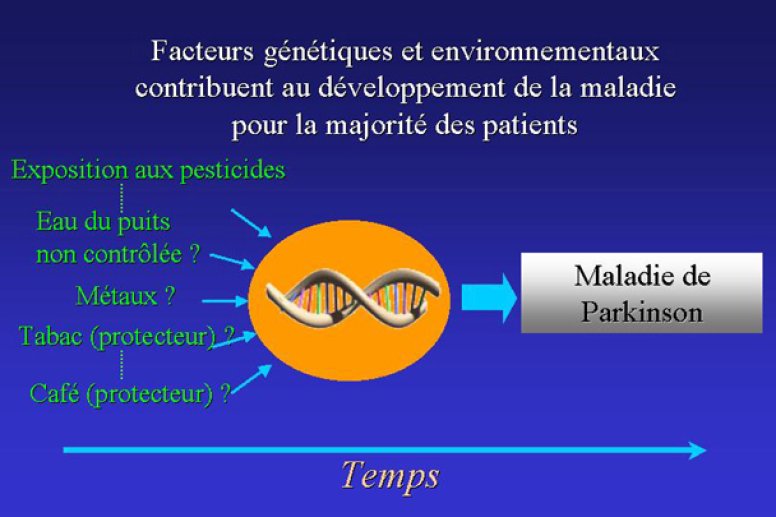 Facteurs génétiques et environnementaux contribuent au développement de la maladie pour la majorité des patients

Exposition aux pesticides

Eau du puits non contrôlée ?

Métaux ?

Tabac (protecteur) ?

Café (protecteur) ?

Maladie de Parkinson

Temps